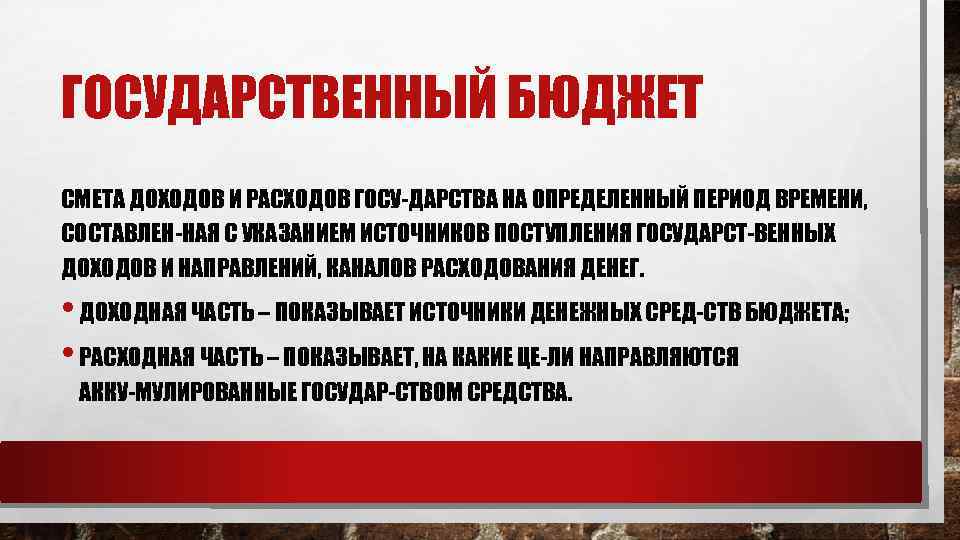 ГОСУДАРСТВЕННЫЙ БЮДЖЕТ

СМЕТА ДОХОДОВ И РАСХОДОВ ГОСУ-ДАРСТВА НА ОПРЕДЕЛЕННЫЙ ПЕРИОД ВРЕМЕНИ, СОСТАВЛЕН-НАЯ С УКАЗАНИЕМ ИСТОЧНИКОВ ПОСТУПЛЕНИЯ ГОСУДАРСТ-ВЕННЫХ ДОХОДОВ И НАПРАВЛЕНИЙ, КАНАЛОВ РАСХОДОВАНИЯ ДЕНЕГ.

• ДОХОДНАЯ ЧАСТЬ – ПОКАЗЫВАЕТ ИСТОЧНИКИ ДЕНЕЖНЫХ СРЕД-СТВ БЮДЖЕТА;

• РАСХОДНАЯ ЧАСТЬ – ПОКАЗЫВАЕТ, НА КАКИЕ ЦЕ-ЛИ НАПРАВЛЯЮТСЯ АККУ-МУЛИРОВАННЫЕ ГОСУДАР-СТВОМ СРЕДСТВА.